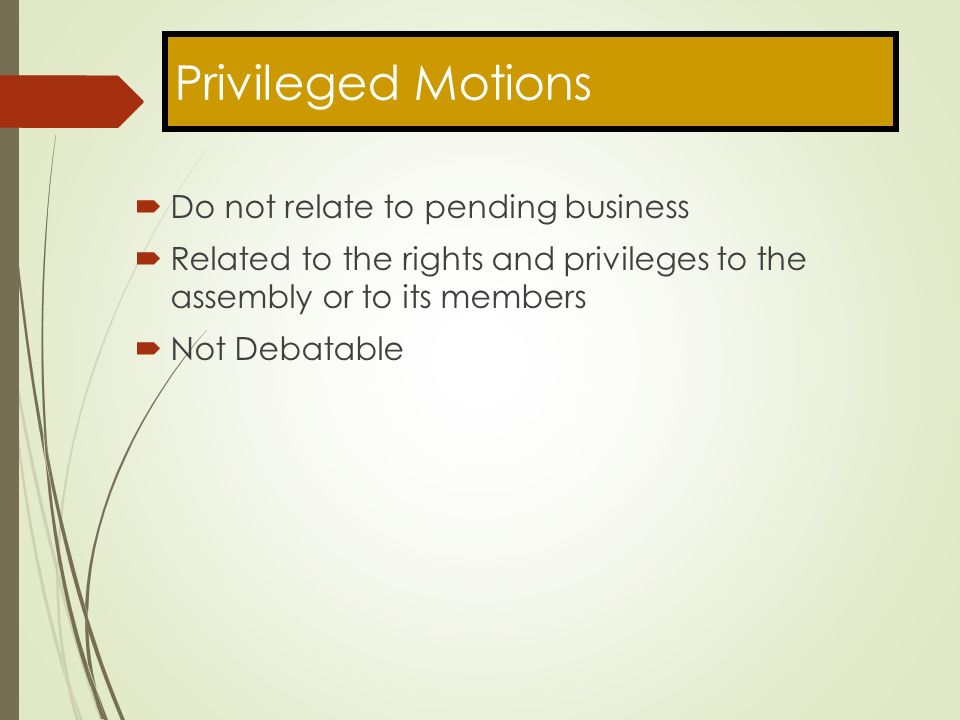 Privileged Motions

Do not relate to pending business

Related to the rights and privileges to the assembly or to its members

Not Debatable